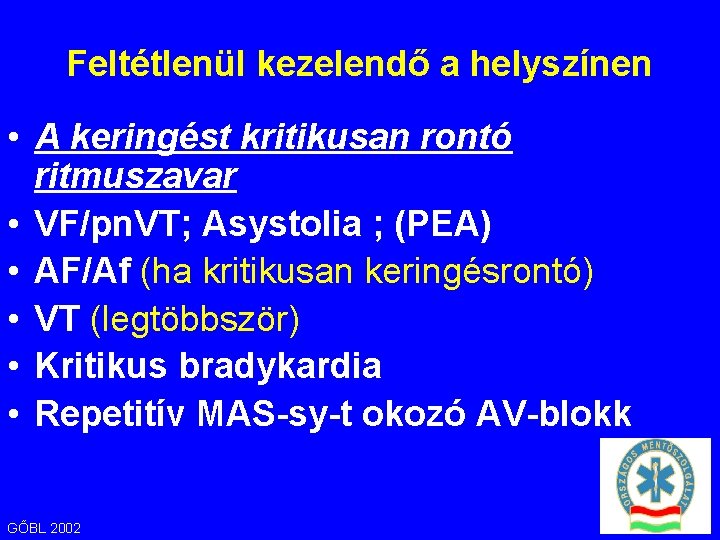 Feltétlenül kezelendő a helyszínen

• A keringést kritikusan rontó ritmuszavar
• VF/pnVT; Asystolia ; (PEA)
• AF/Af (ha kritikusan keringésrontó)
• VT (legtöbbször)
• Kritikus bradykardia
• Repetitív MAS-sy-t okozó AV-blokk

ORSZÁGOS MENTŐSZOLGÁLAT

GŐBL 2002